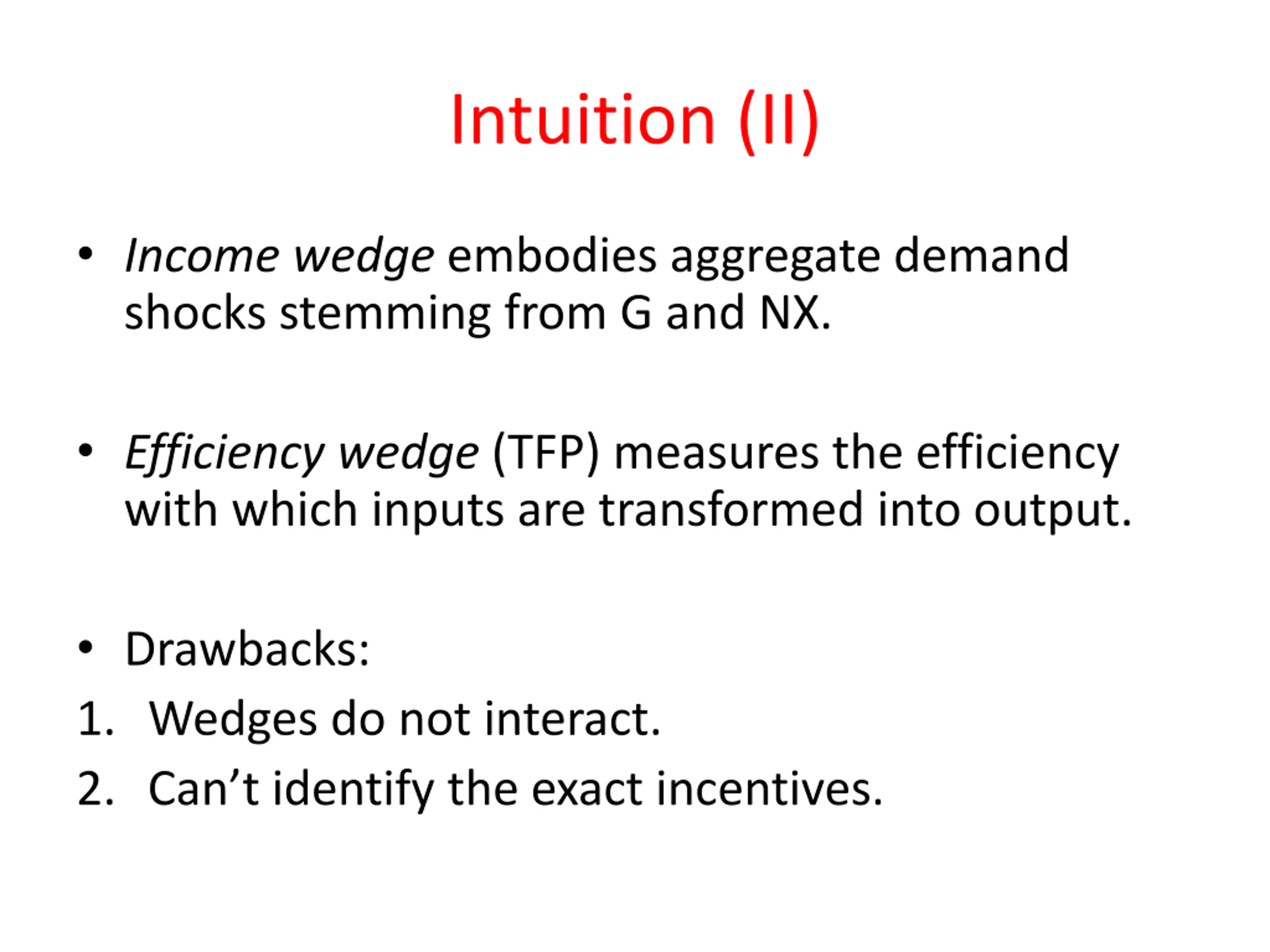 Intuition (II)

• Income wedge embodies aggregate demand shocks stemming from G and NX.

• Efficiency wedge (TFP) measures the efficiency with which inputs are transformed into output.

• Drawbacks:
1. Wedges do not interact.
2. Can’t identify the exact incentives.